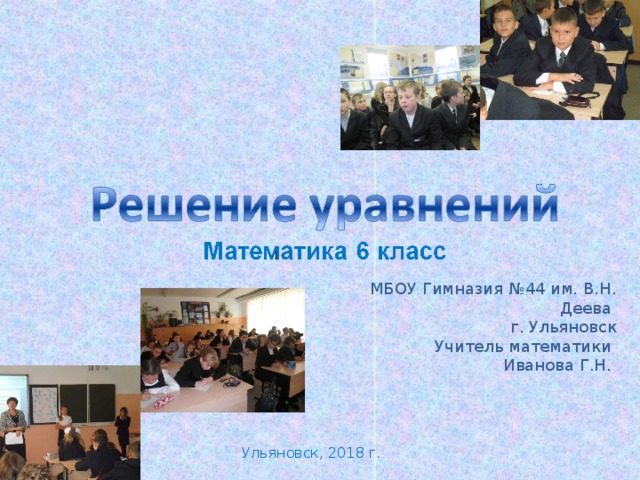 Решение уравнений

Математика 6 класс

МБОУ Гимназия №44 им. В.Н. Деева
г. Ульяновск
Учитель математики
Иванова Г.Н.

Ульяновск, 2018 г.